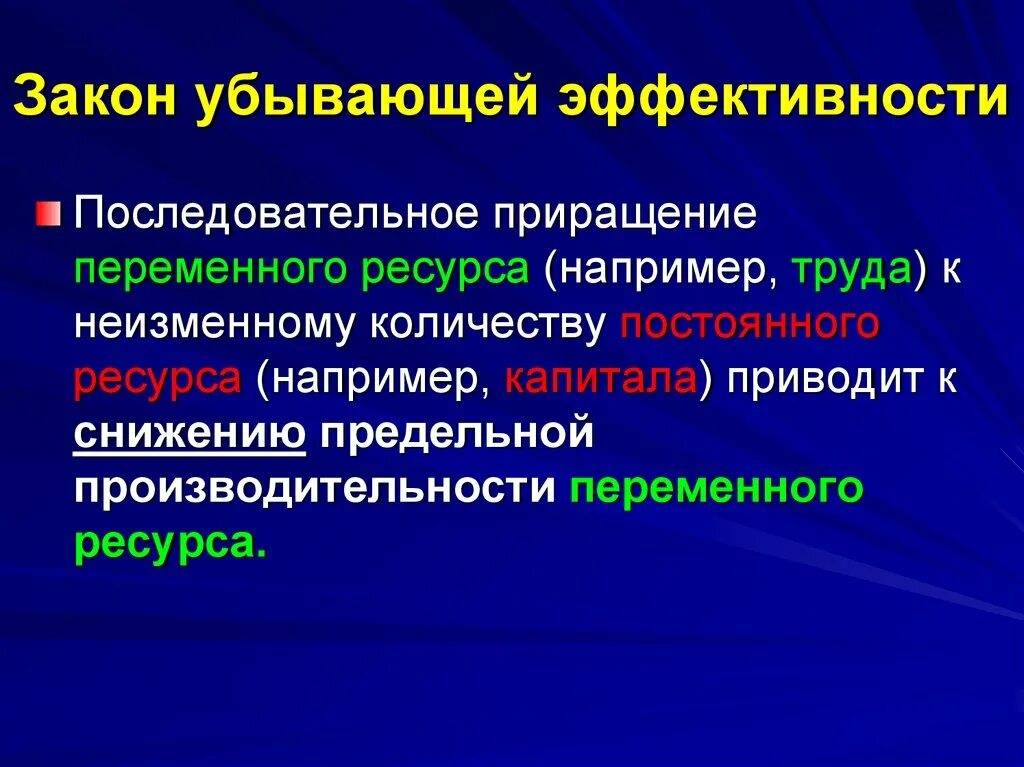 Закон убывающей эффективности

Последовательное приращение переменного ресурса (например, труда) к неизменному количеству постоянного ресурса (например, капитала) приводит к снижению предельной производительности переменного ресурса.